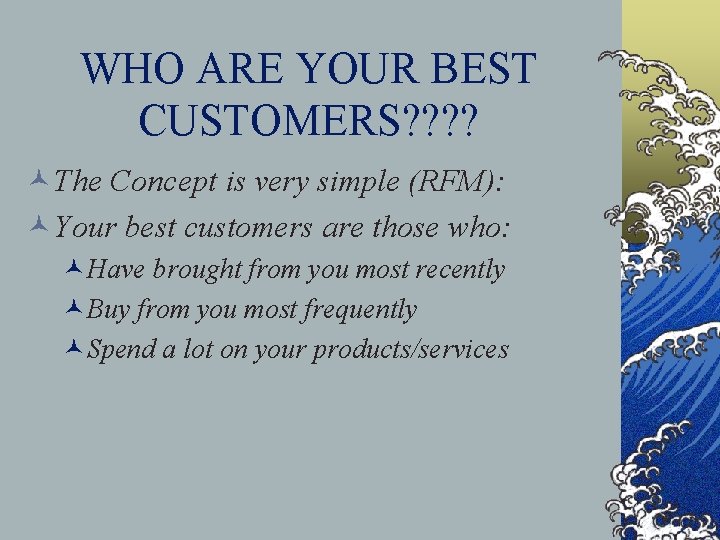 WHO ARE YOUR BEST CUSTOMERS????

The Concept is very simple (RFM):

Your best customers are those who:

Have brought from you most recently

Buy from you most frequently

Spend a lot on your products/services